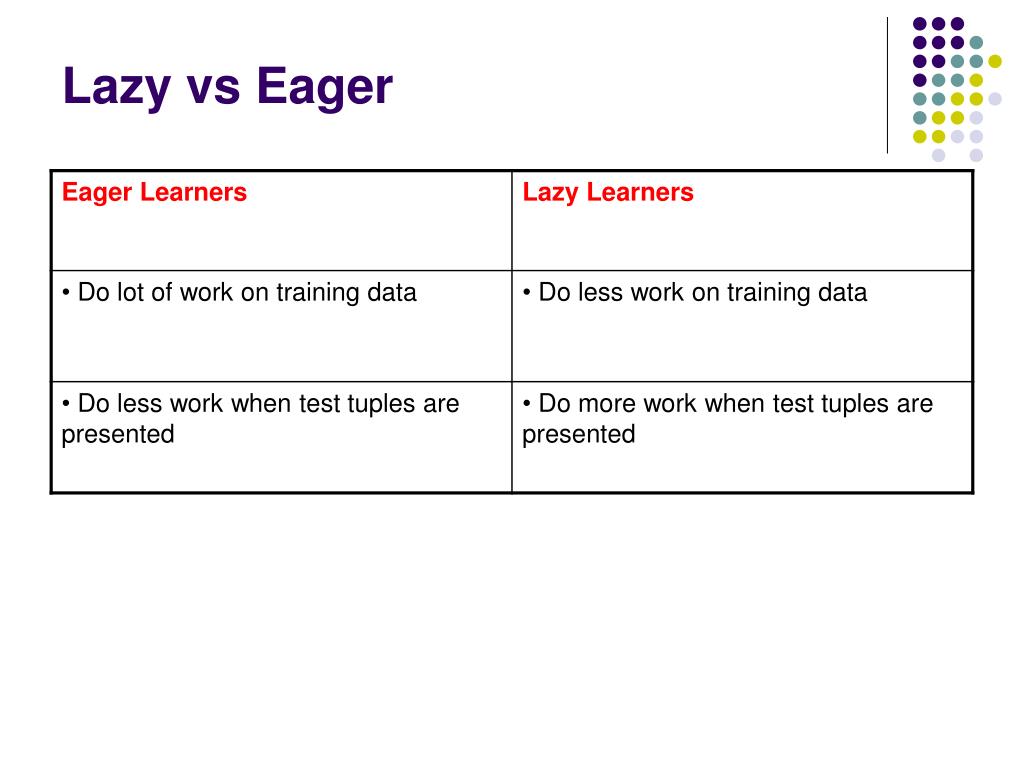 Lazy vs Eager

| Eager Learners | Lazy Learners |
|---|---|
| • Do lot of work on training data | • Do less work on training data |
| • Do less work when test tuples are presented | • Do more work when test tuples are presented |